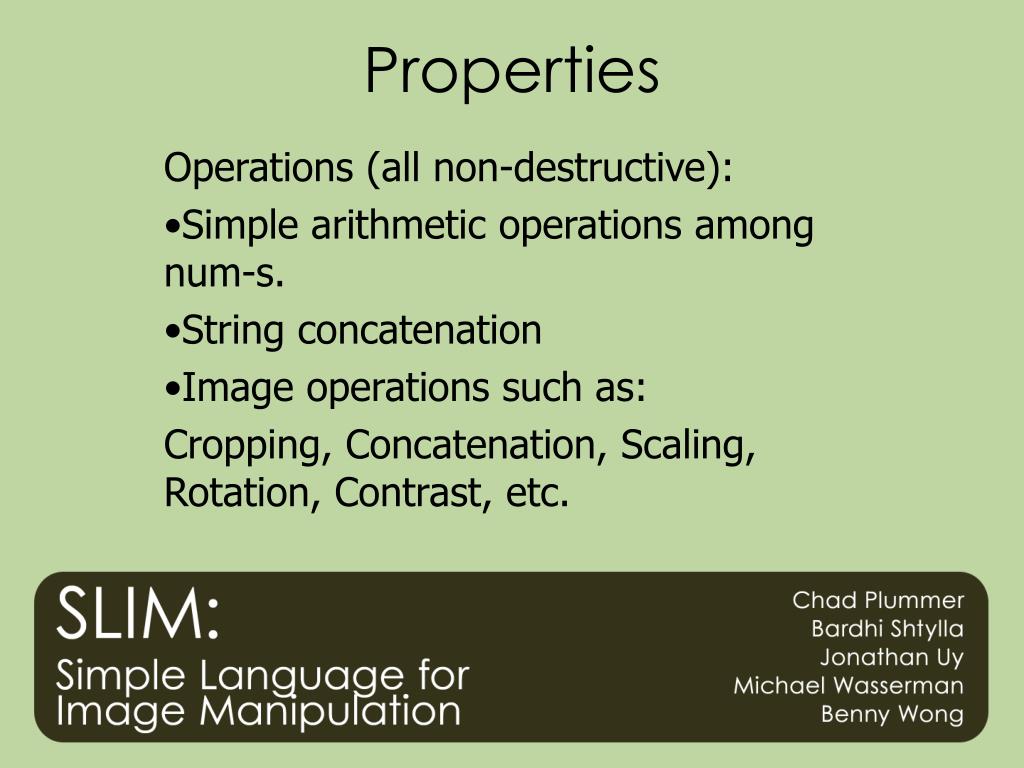 Properties

Operations (all non-destructive):

•Simple arithmetic operations among num-s.

•String concatenation

•Image operations such as:

Cropping, Concatenation, Scaling, Rotation, Contrast, etc.

SLIM:
Simple Language for Image Manipulation

Chad Plummer
Bardhi Shtylla
Jonathan Uy
Michael Wasserman
Benny Wong